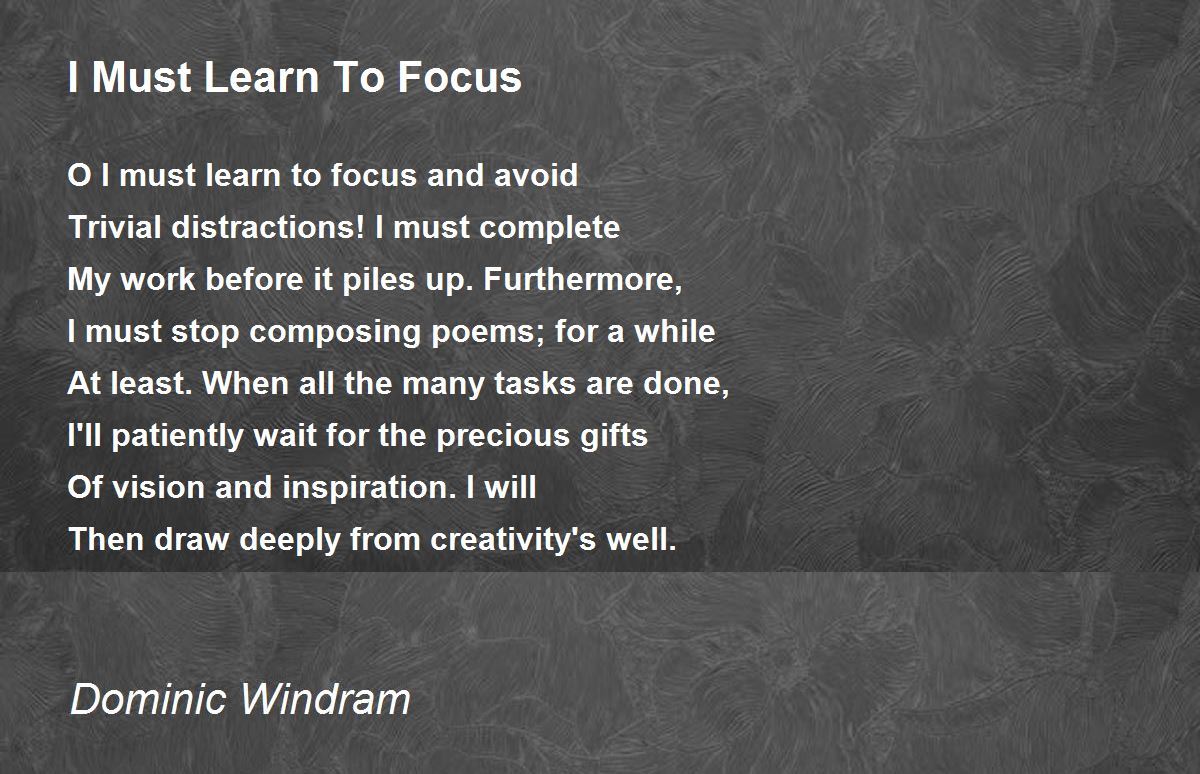 I Must Learn To Focus

O I must learn to focus and avoid
Trivial distractions! I must complete
My work before it piles up. Furthermore,
I must stop composing poems; for a while
At least. When all the many tasks are done,
I'll patiently wait for the precious gifts
Of vision and inspiration. I will
Then draw deeply from creativity's well.

Dominic Windram